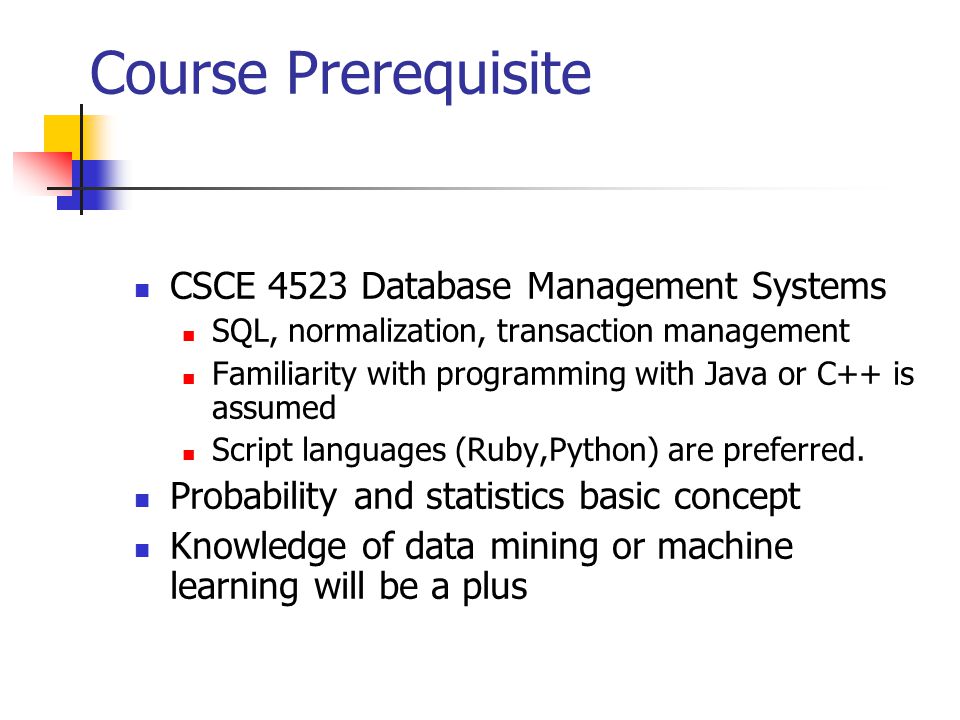 Course Prerequisite

- CSCE 4523 Database Management Systems
  - SQL, normalization, transaction management
  - Familiarity with programming with Java or C++ is assumed
  - Script languages (Ruby,Python) are preferred.
- Probability and statistics basic concept
- Knowledge of data mining or machine learning will be a plus